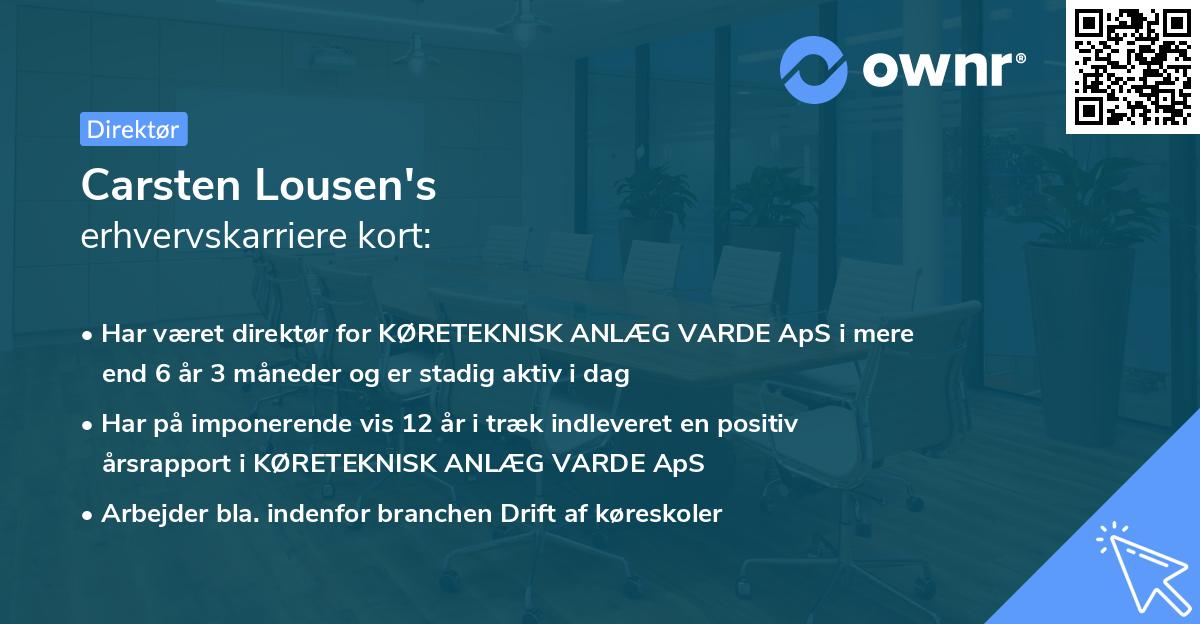 ownr®

Direktør

Carsten Lousen's
erhvervskarriere kort:

• Har været direktør for KØRETEKNISK ANLÆG VARDE ApS i mere end 6 år 3 måneder og er stadig aktiv i dag

• Har på imponerende vis 12 år i træk indleveret en positiv årsrapport i KØRETEKNISK ANLÆG VARDE ApS

• Arbejder bla. indenfor branchen Drift af køreskoler